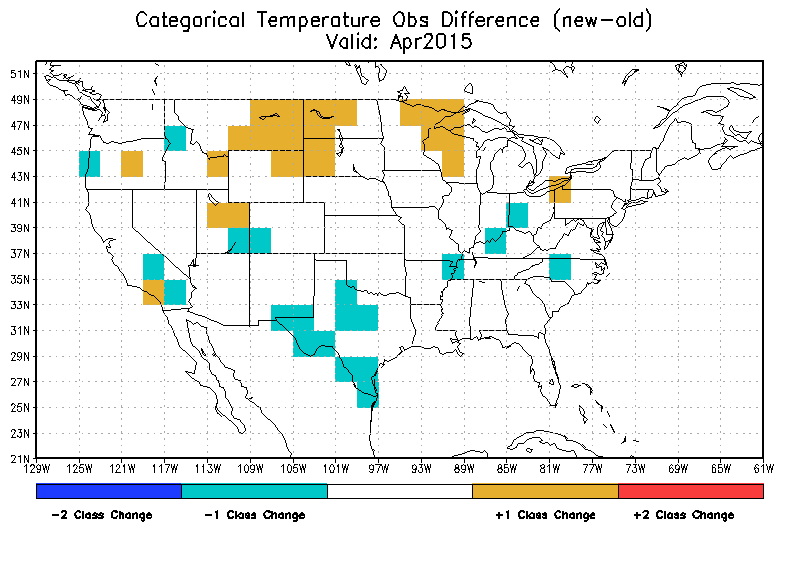 Categorical Temperature Obs Difference (new-old)
Valid: Apr2015

51N
49N
47N
45N
43N
41N
39N
37N
35N
33N
31N
29N
27N
25N
23N
21N

129W 125W 121W 117W 113W 109W 105W 101W 97W 93W 89W 85W 81W 77W 73W 69W 65W 61W

-2 Class Change
-1 Class Change
+1 Class Change
+2 Class Change